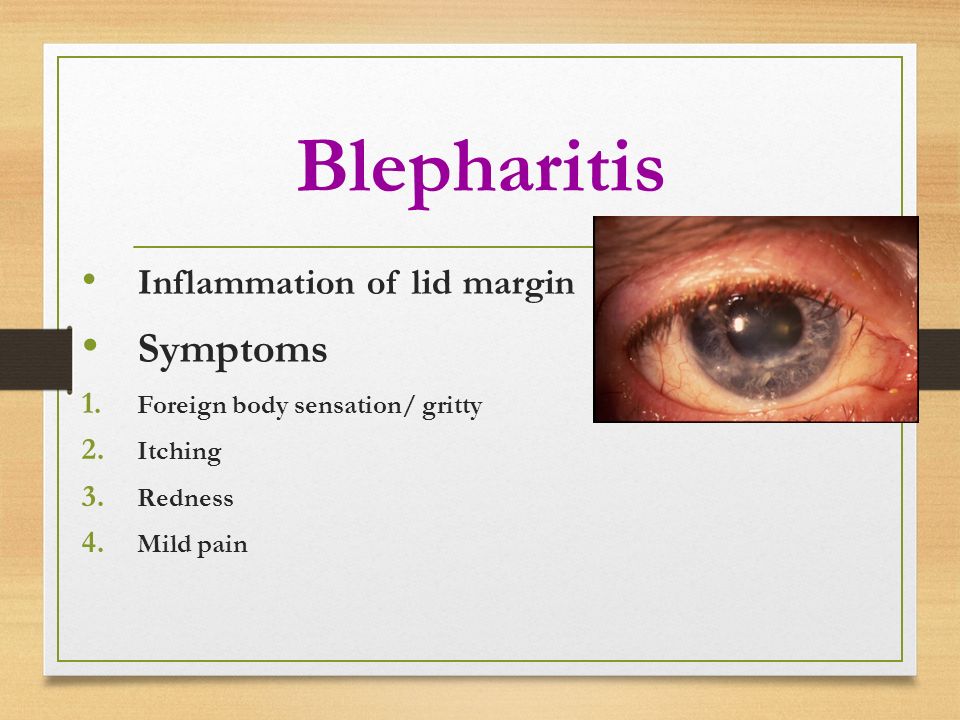 Blepharitis

• Inflammation of lid margin

• Symptoms

1. Foreign body sensation/ gritty
2. Itching
3. Redness
4. Mild pain